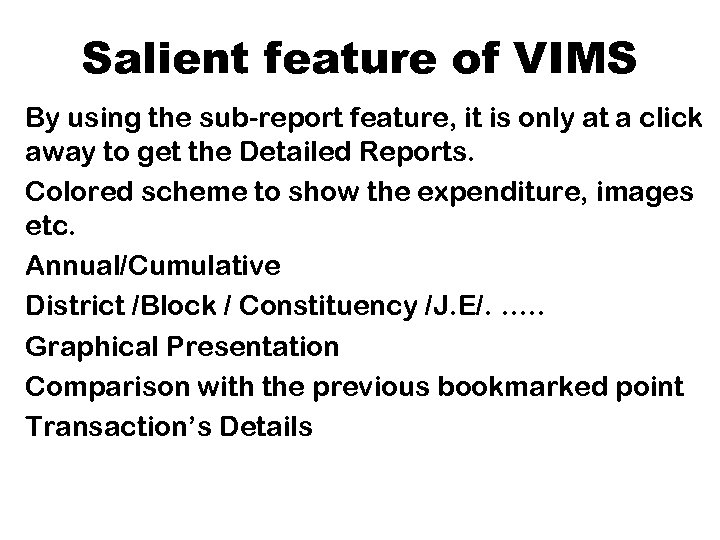 Salient feature of VIMS

By using the sub-report feature, it is only at a click away to get the Detailed Reports.

Colored scheme to show the expenditure, images etc.

Annual/Cumulative

District /Block / Constituency /J.E/. .....

Graphical Presentation

Comparison with the previous bookmarked point

Transaction's Details